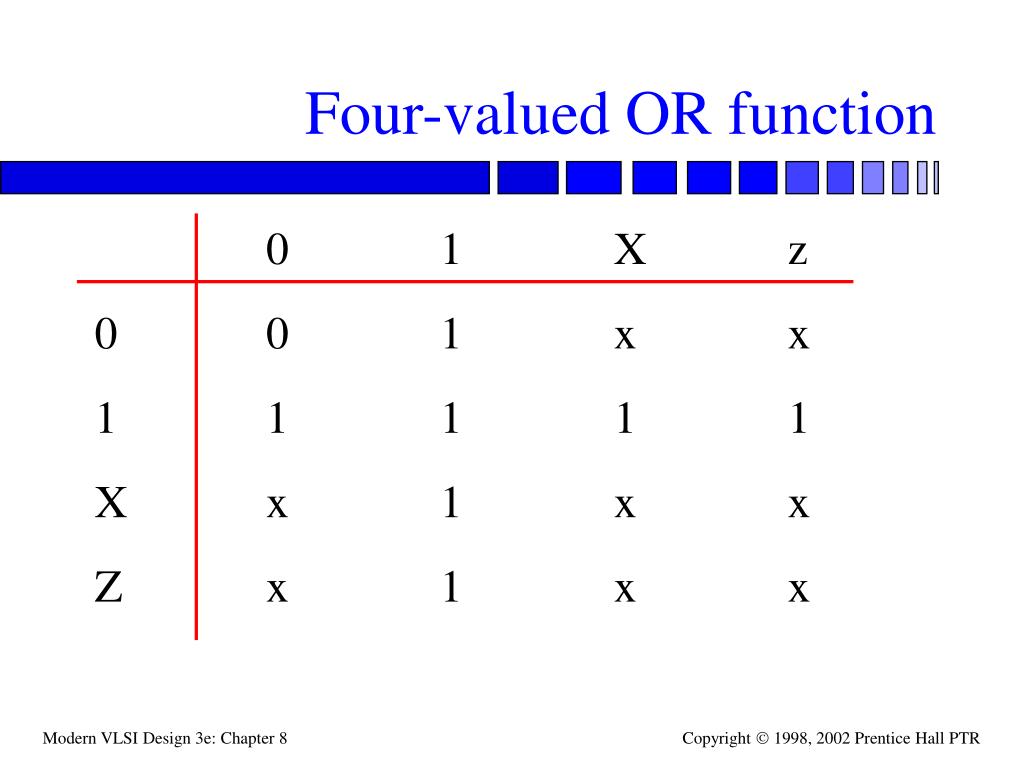 Four-valued OR function

| | 0 | 1 | X | z |
|---|---|---|---|---|
| 0 | 0 | 1 | x | x |
| 1 | 1 | 1 | 1 | 1 |
| X | x | 1 | x | x |
| Z | x | 1 | x | x |

Modern VLSI Design 3e: Chapter 8

Copyright © 1998, 2002 Prentice Hall PTR